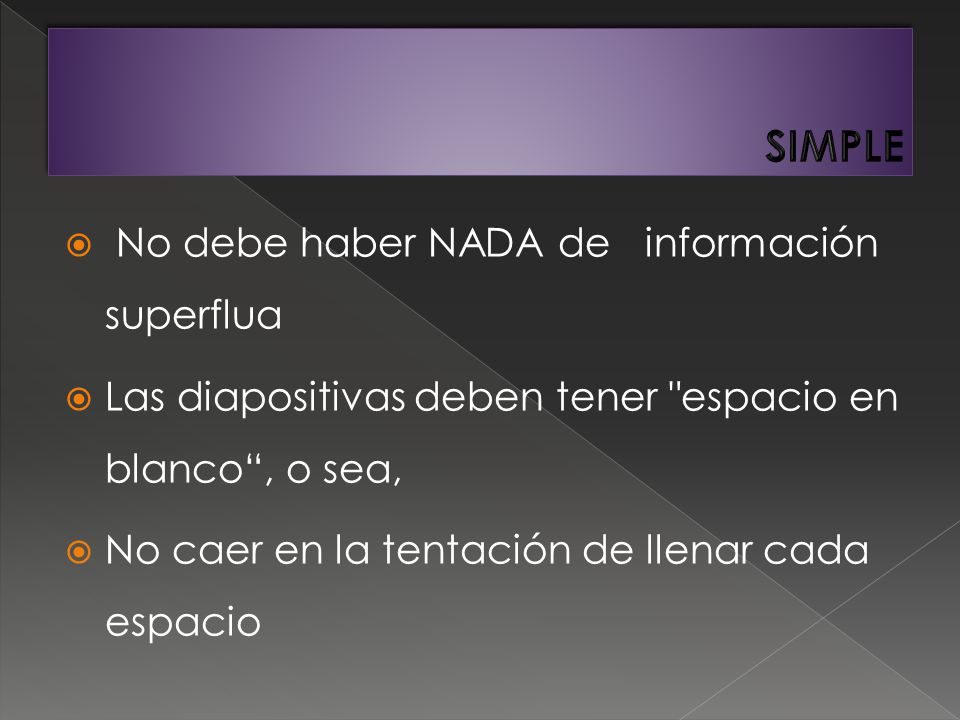 SIMPLE

No debe haber NADA de información superflua

Las diapositivas deben tener "espacio en blanco“, o sea,

No caer en la tentación de llenar cada espacio